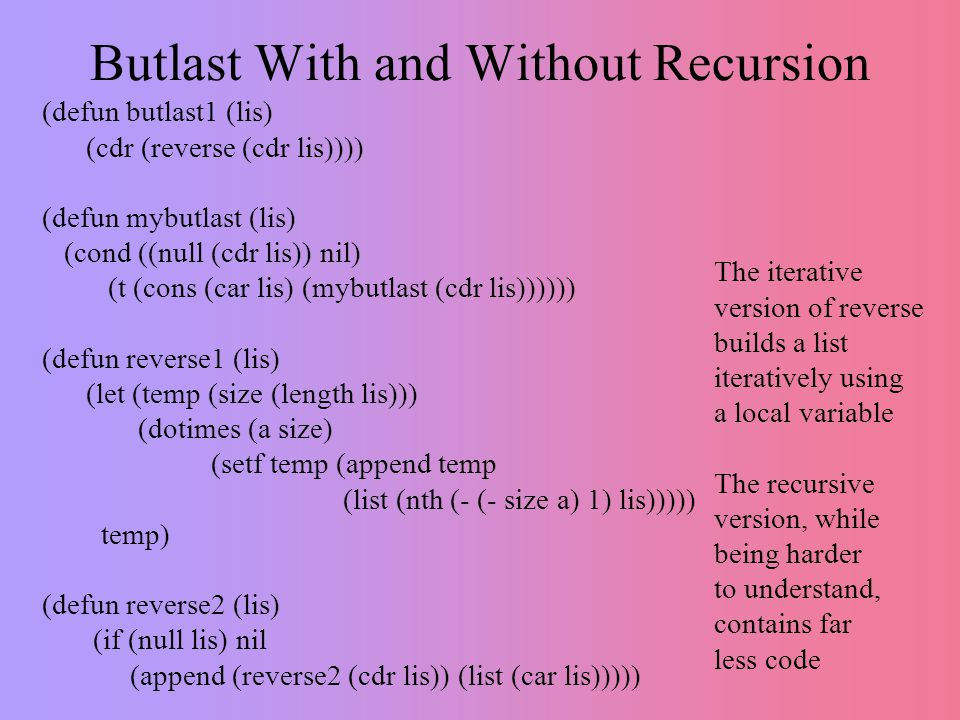 Butlast With and Without Recursion

(defun butlast1 (lis)
(cdr (reverse (cdr lis))))

(defun mybutlast (lis)
(cond ((null (cdr lis)) nil)
(t (cons (car lis) (mybutlast (cdr lis))))))

(defun reverse1 (lis)
(let (temp (size (length lis)))
(dotimes (a size)
(setf temp (append temp
(list (nth (- (- size a) 1) lis)))))
temp)

(defun reverse2 (lis)
(if (null lis) nil
(append (reverse2 (cdr lis)) (list (car lis)))))

The iterative version of reverse builds a list iteratively using a local variable

The recursive version, while being harder to understand, contains far less code